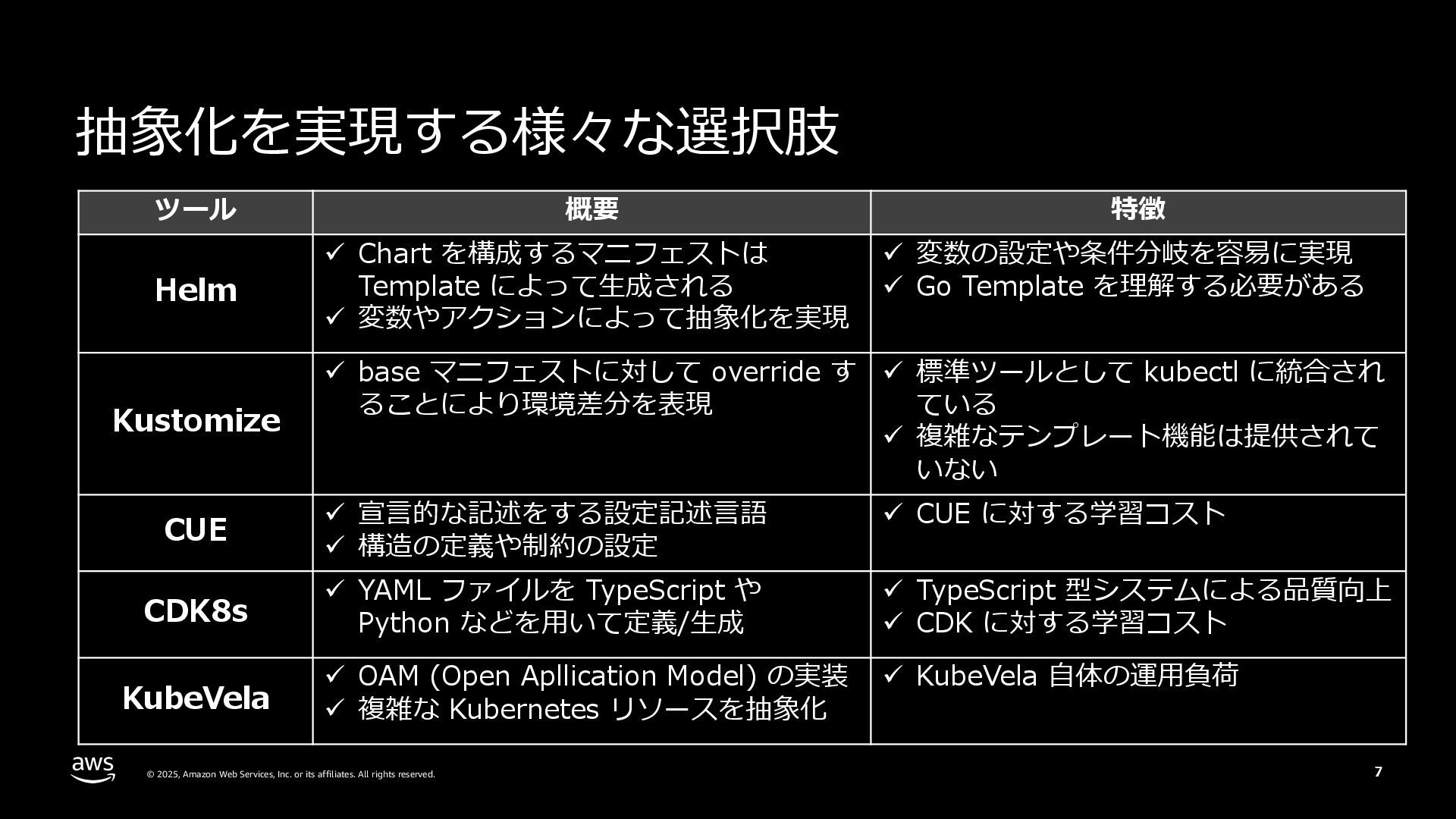 抽象化を実現する様々な選択肢

| ツール | 概要 | 特徴 |
|---|---|---|
| Helm | ✓ Chart を構成するマニフェストは Template によって生成される ✓ 変数やアクションによって抽象化を実現 | ✓ 変数の設定や条件分岐を容易に実現 ✓ Go Template を理解する必要がある |
| Kustomize | ✓ base マニフェストに対して override することにより環境差分を表現 | ✓ 標準ツールとして kubectl に統合されている ✓ 複雑なテンプレート機能は提供されていない |
| CUE | ✓ 宣言的な記述をする設定記述言語 ✓ 構造の定義や制約の設定 | ✓ CUE に対する学習コスト |
| CDK8s | ✓ YAML ファイルを TypeScript や Python などを用いて定義/生成 | ✓ TypeScript 型システムによる品質向上 ✓ CDK に対する学習コスト |
| KubeVela | ✓ OAM (Open Apllication Model) の実装 ✓ 複雑な Kubernetes リソースを抽象化 | ✓ KubeVela 自体の運用負荷 |

aws

© 2025, Amazon Web Services, Inc. or its affiliates. All rights reserved.

7